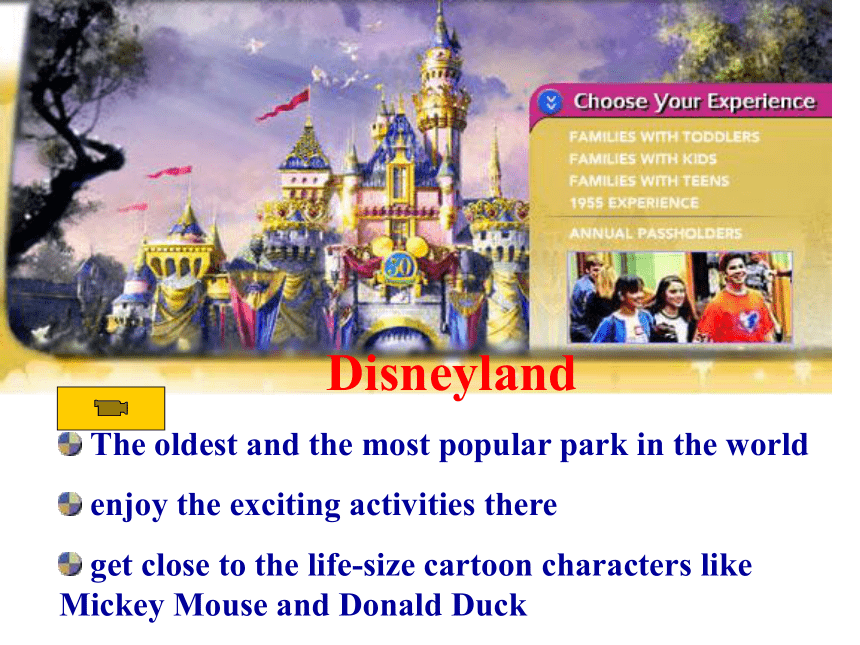 Choose Your Experience
FAMILIES WITH TODDLERS
FAMILIES WITH KIDS
FAMILIES WITH TEENS
1955 EXPERIENCE
ANNUAL PASSHOLDERS

50

Disneyland

The oldest and the most popular park in the world

enjoy the exciting activities there

get close to the life-size cartoon characters like Mickey Mouse and Donald Duck